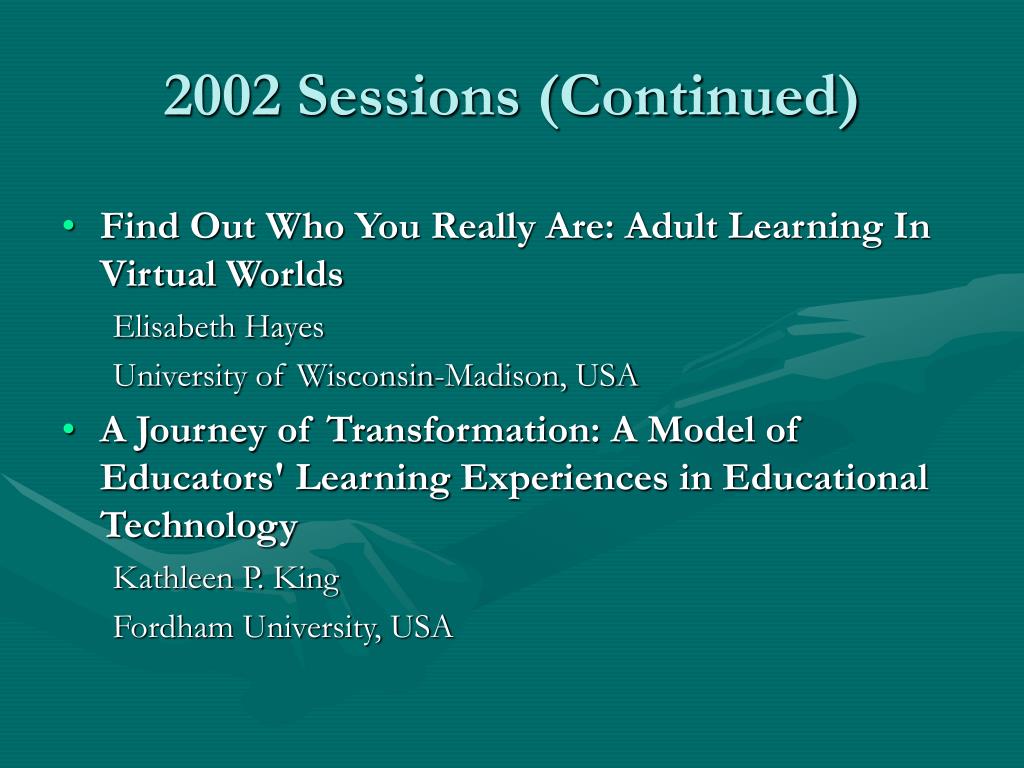 2002 Sessions (Continued)

• Find Out Who You Really Are: Adult Learning In Virtual Worlds

Elisabeth Hayes

University of Wisconsin-Madison, USA

• A Journey of Transformation: A Model of Educators' Learning Experiences in Educational Technology

Kathleen P. King

Fordham University, USA